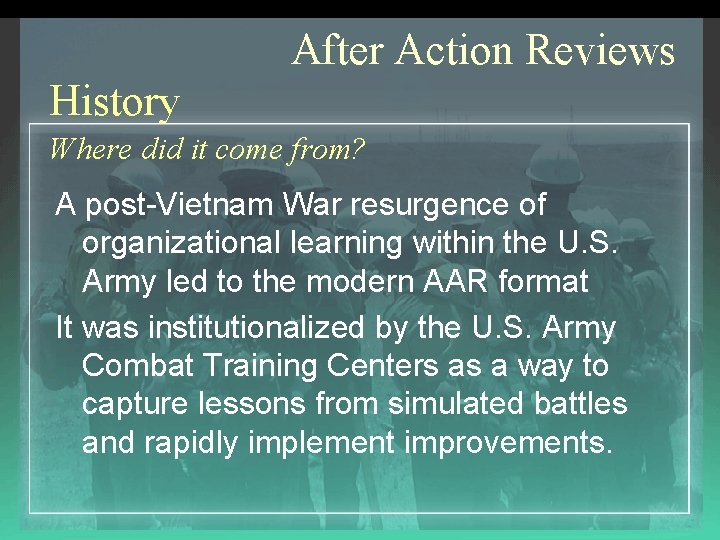 After Action Reviews

History

Where did it come from?

A post-Vietnam War resurgence of organizational learning within the U.S. Army led to the modern AAR format

It was institutionalized by the U.S. Army Combat Training Centers as a way to capture lessons from simulated battles and rapidly implement improvements.